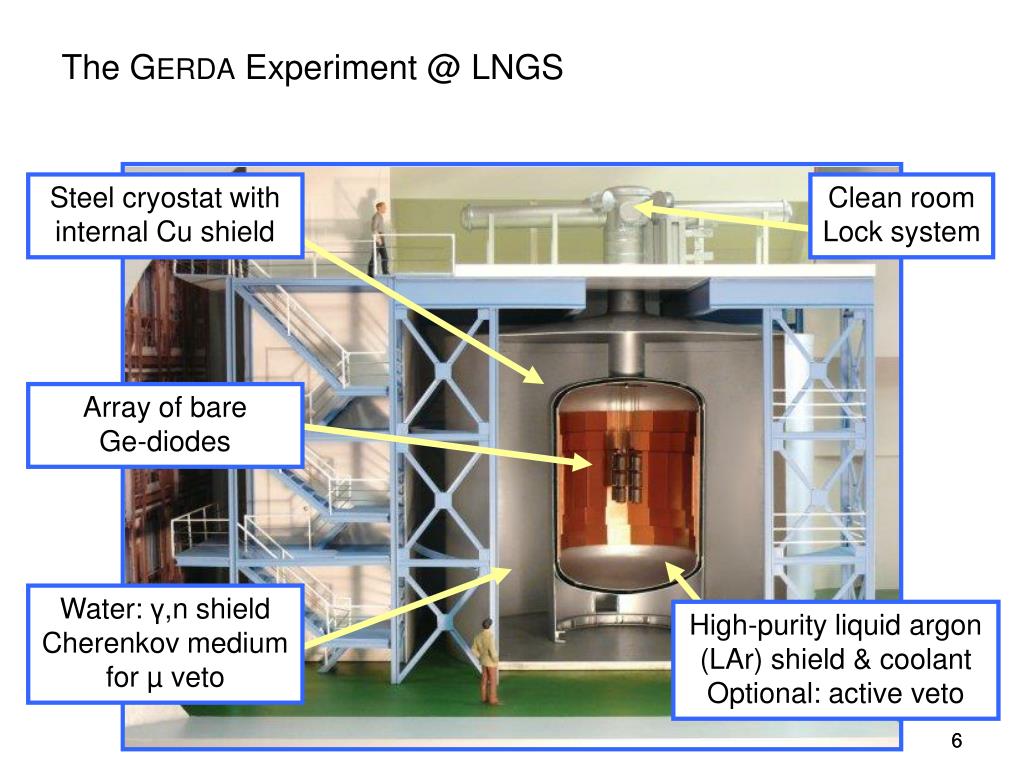 The GERDA Experiment @ LNGS

Steel cryostat with internal Cu shield

Clean room Lock system

Array of bare Ge-diodes

Water: γ,n shield Cherenkov medium for μ veto

High-purity liquid argon (LAr) shield & coolant Optional: active veto

6